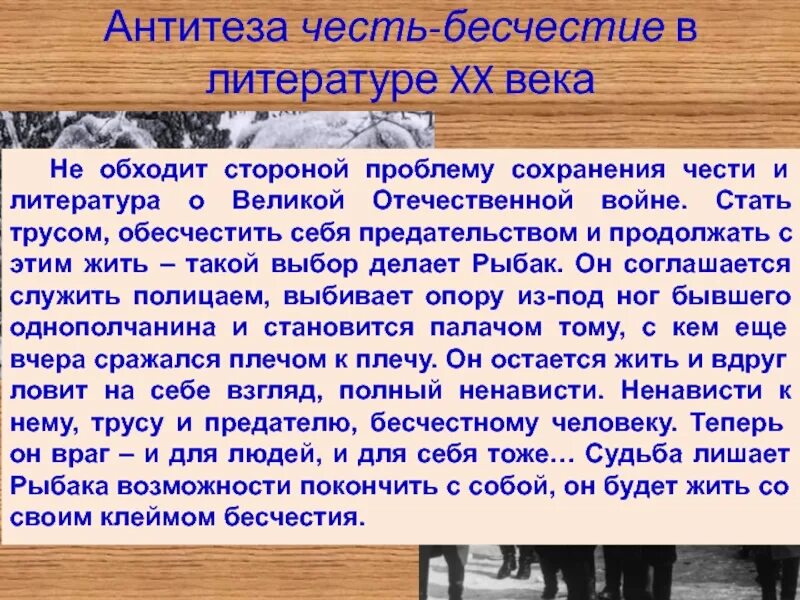 Антитеза честь-бесчестие в литературе XX века

Не обходит стороной проблему сохранения чести и литература о Великой Отечественной войне. Стать трусом, обесчестить себя предательством и продолжать с этим жить – такой выбор делает Рыбак. Он соглашается служить полицаем, выбивает опору из-под ног бывшего однополчанина и становится палачом тому, с кем еще вчера сражался плечом к плечу. Он остается жить и вдруг ловит на себе взгляд, полный ненависти. Ненависти к нему, трусу и предателю, бесчестному человеку. Теперь он враг – и для людей, и для себя тоже… Судьба лишает Рыбака возможности покончить с собой, он будет жить со своим клеймом бесчестия.